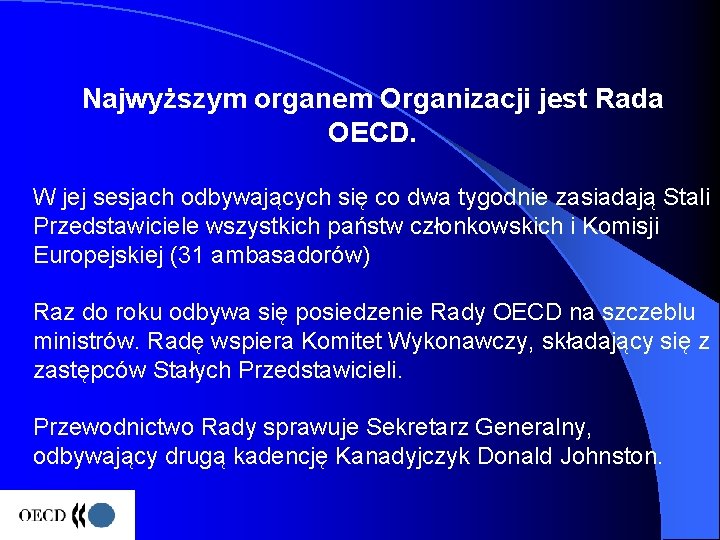 Najwyższym organem Organizacji jest Rada OECD.

W jej sesjach odbywających się co dwa tygodnie zasiadają Stali Przedstawiciele wszystkich państw członkowskich i Komisji Europejskiej (31 ambasadorów)

Raz do roku odbywa się posiedzenie Rady OECD na szczeblu ministrów. Radę wspiera Komitet Wykonawczy, składający się z zastępców Stałych Przedstawicieli.

Przewodnictwo Rady sprawuje Sekretarz Generalny, odbywający drugą kadencję Kanadyjczyk Donald Johnston.

OECD